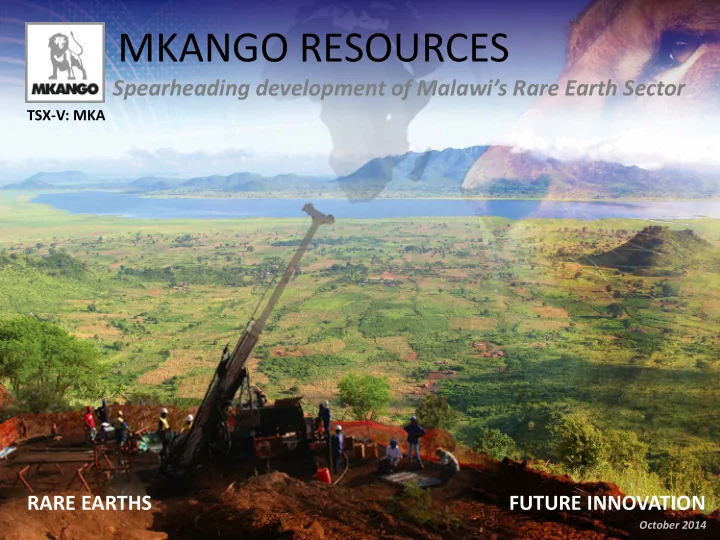 MKANGO

MKANGO RESOURCES

Spearheading development of Malawi's Rare Earth Sector

TSX-V: MKA

RARE EARTHS

FUTURE INNOVATION

October 2014